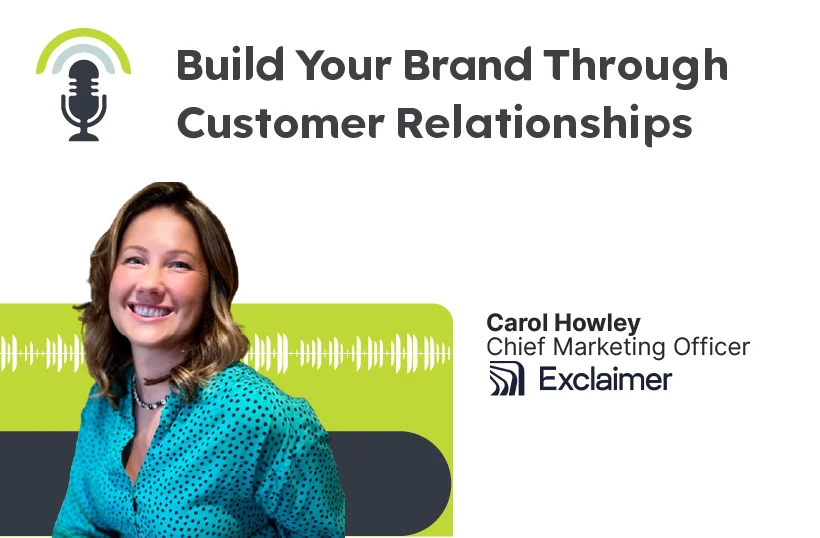 Build Your Brand Through Customer Relationships

Carol Howley
Chief Marketing Officer
Exclaimer